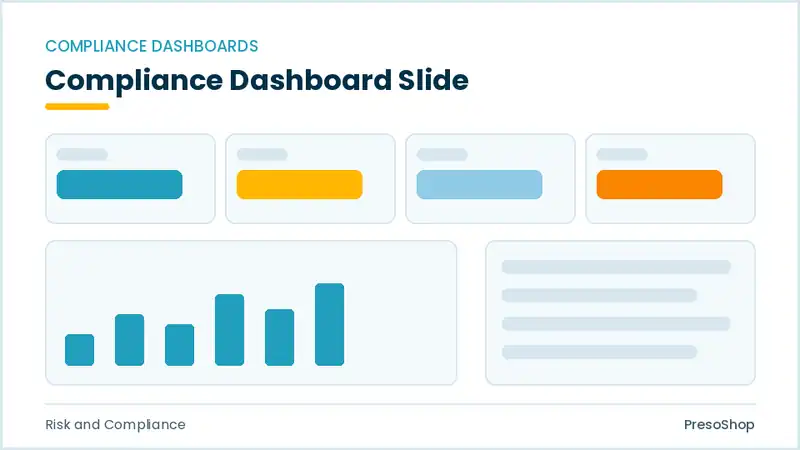 COMPLIANCE DASHBOARDS

Compliance Dashboard Slide

Risk and Compliance

PresoShop